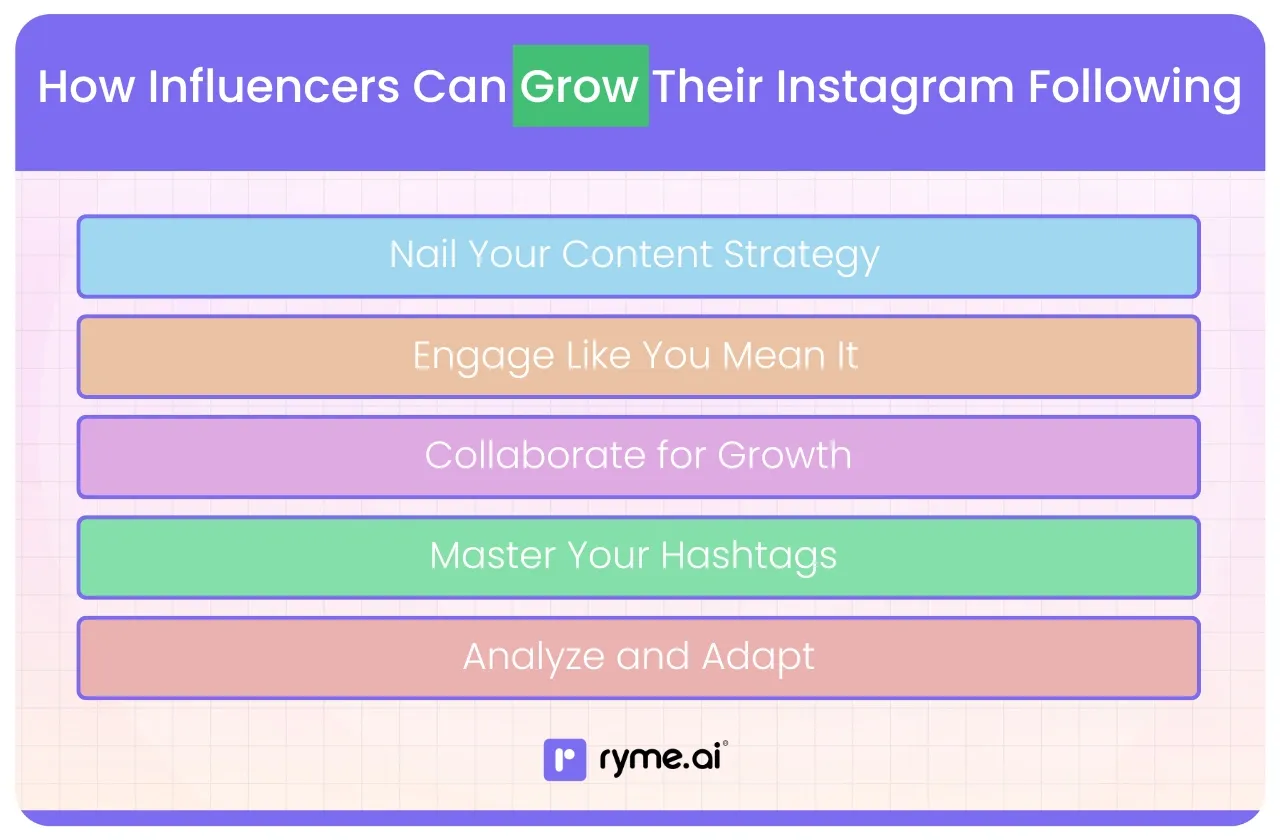 How Influencers Can Grow Their Instagram Following

Nail Your Content Strategy

Engage Like You Mean It

Collaborate for Growth

Master Your Hashtags

Analyze and Adapt

ryme.ai